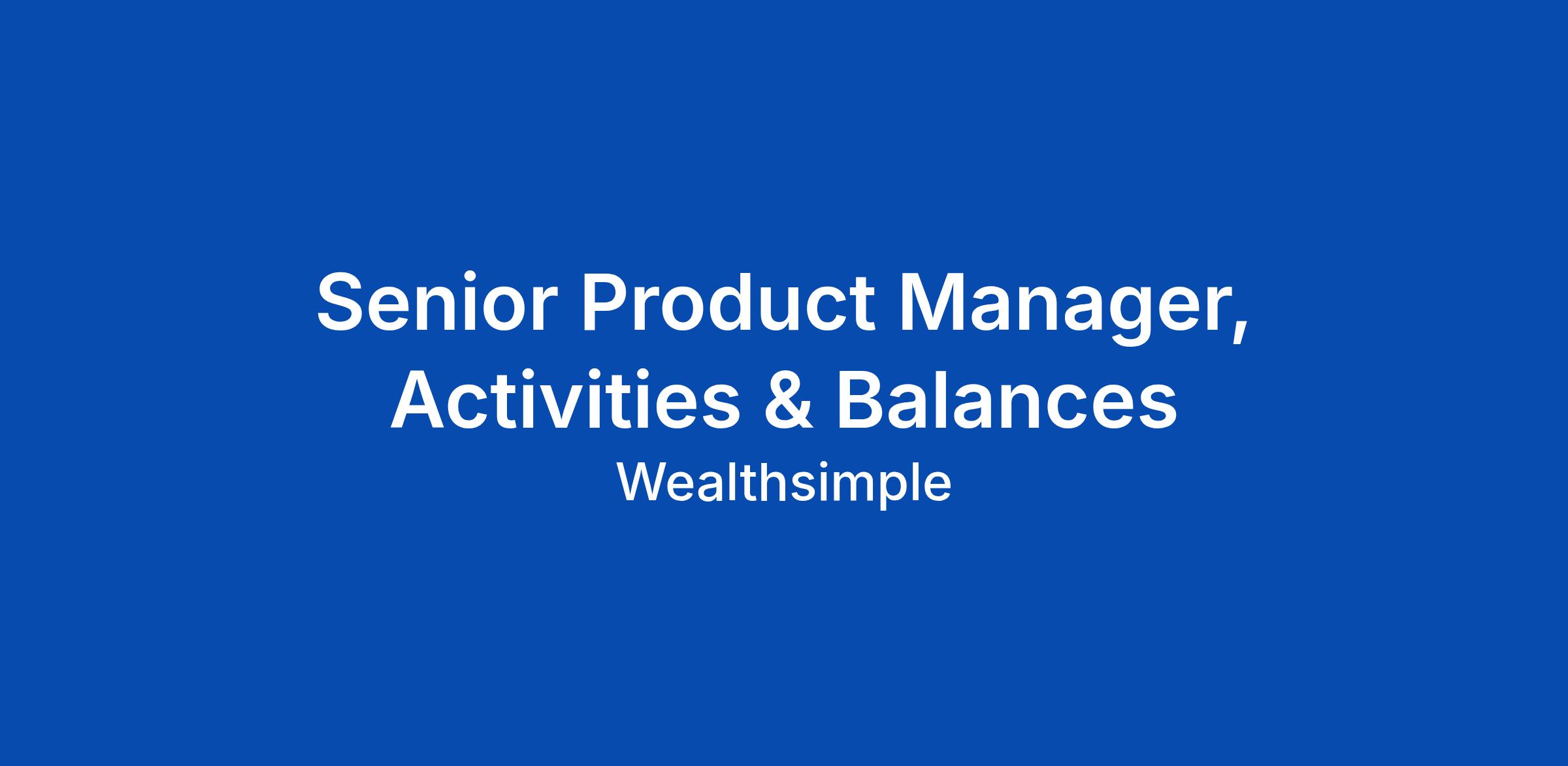 Senior Product Manager, Activities & Balances

Wealthsimple